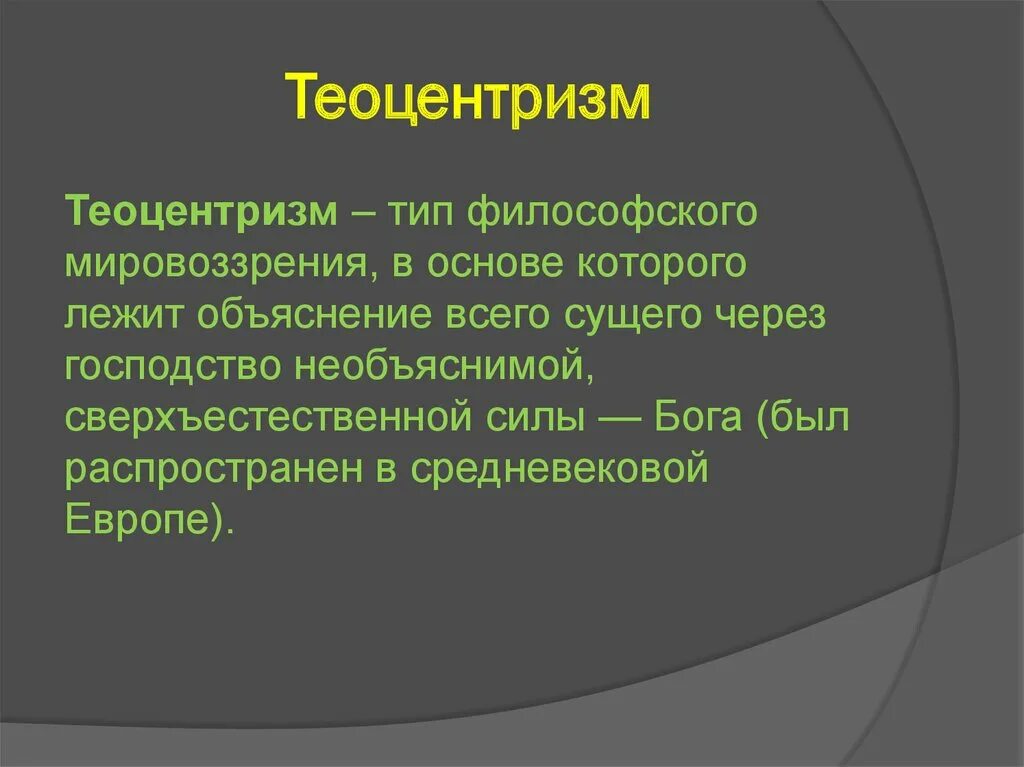 Теоцентризм

Теоцентризм – тип философского мировоззрения, в основе которого лежит объяснение всего сущего через господство необъяснимой, сверхъестественной силы — Бога (был распространен в средневековой Европе).